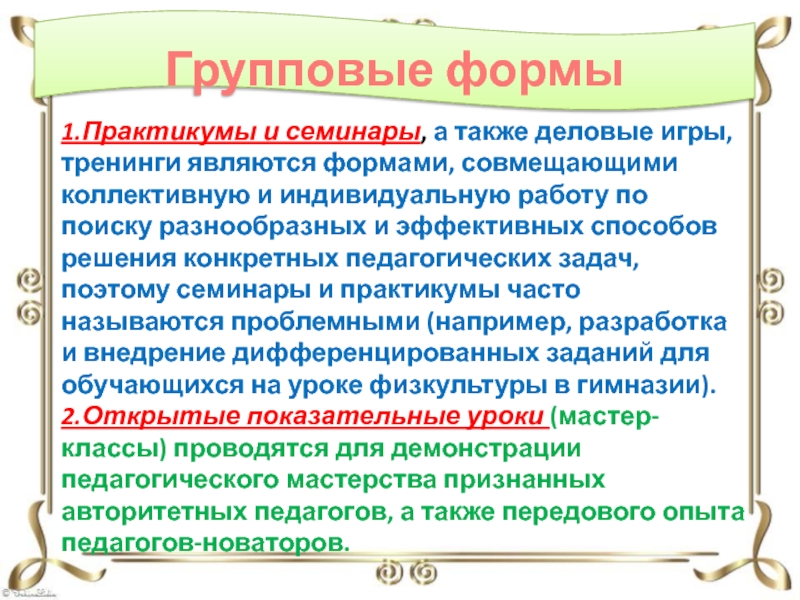 Групповые формы

1.Практикумы и семинары, а также деловые игры, тренинги являются формами, совмещающими коллективную и индивидуальную работу по поиску разнообразных и эффективных способов решения конкретных педагогических задач, поэтому семинары и практикумы часто называются проблемными (например, разработка и внедрение дифференцированных заданий для обучающихся на уроке физкультуры в гимназии).
2.Открытые показательные уроки (мастер-классы) проводятся для демонстрации педагогического мастерства признанных авторитетных педагогов, а также передового опыта педагогов-новаторов.